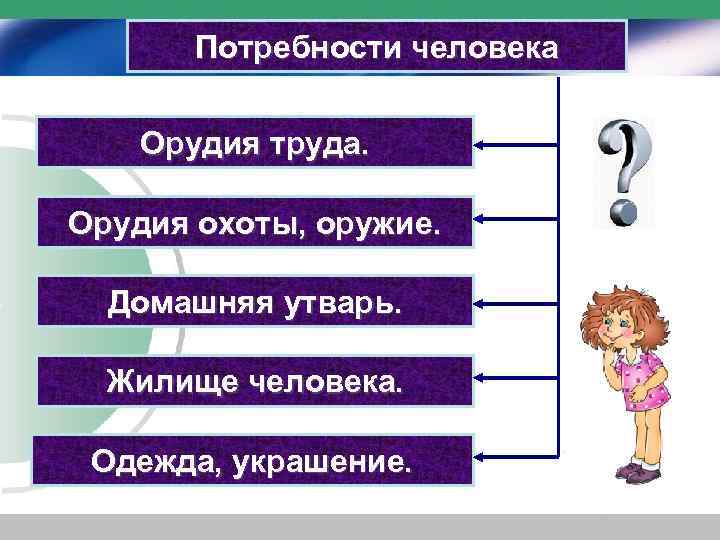 Потребности человека

Орудия труда.

Орудия охоты, оружие.

Домашняя утварь.

Жилище человека.

Одежда, украшение.

?